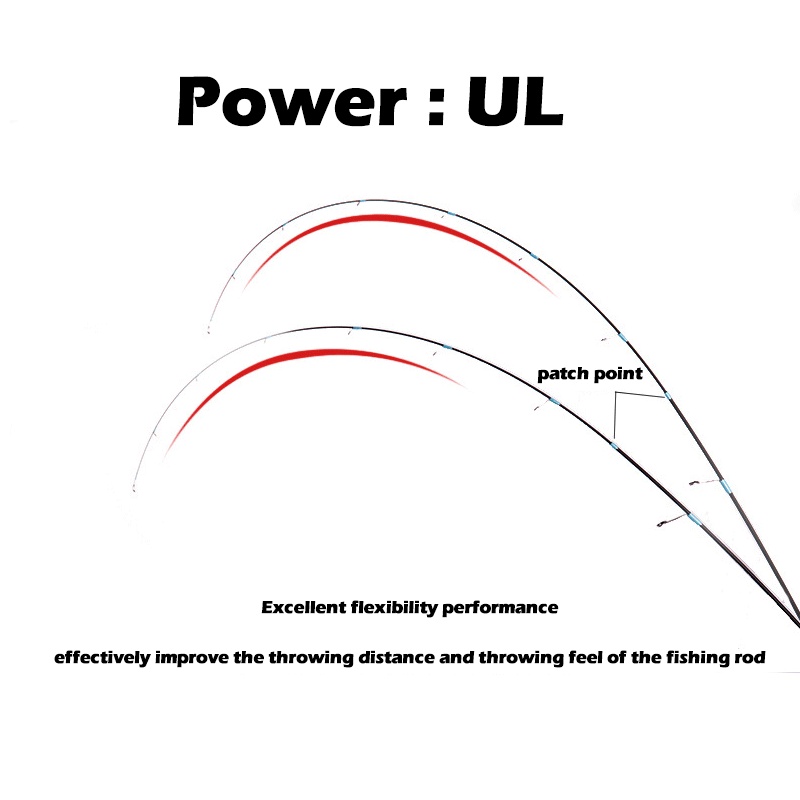 Power : UL

patch point

Excellent flexibility performance

effectively improve the throwing distance and throwing feel of the fishing rod